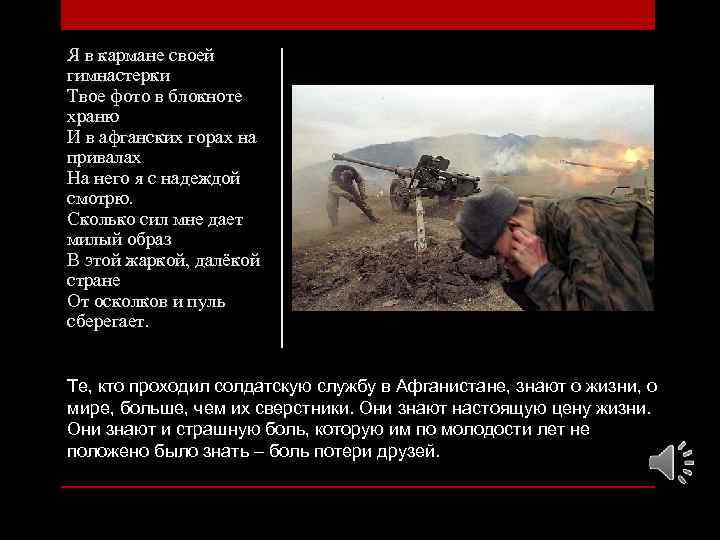 Я в кармане своей гимнастерки
Твое фото в блокноте храню
И в афганских горах на привалах
На него я с надеждой смотрю.
Сколько сил мне дает милый образ
В этой жаркой, далёкой стране
От осколков и пуль сберегает.

Те, кто проходил солдатскую службу в Афганистане, знают о жизни, о мире, больше, чем их сверстники. Они знают настоящую цену жизни. Они знают и страшную боль, которую им по молодости лет не положено было знать – боль потери друзей.